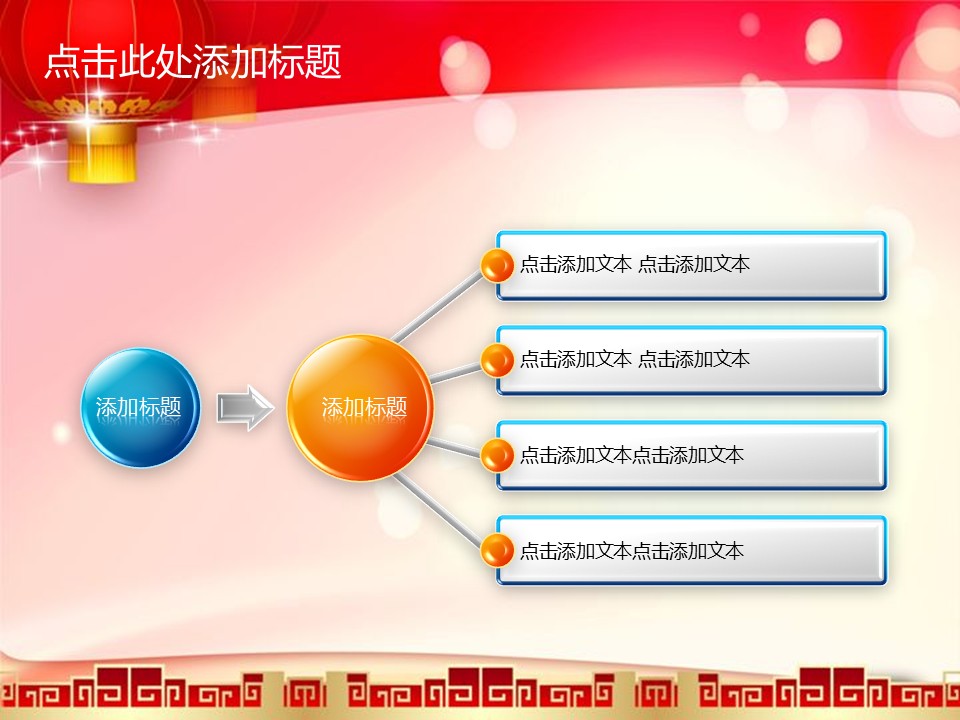 点击此处添加标题

添加标题

添加标题

点击添加文本 点击添加文本

点击添加文本 点击添加文本

点击添加文本点击添加文本

点击添加文本点击添加文本